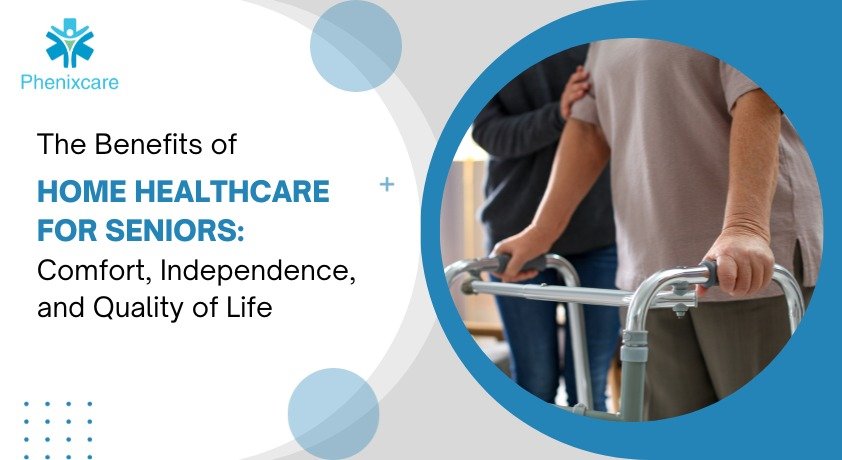 Phenixcare

The Benefits of
HOME HEALTHCARE FOR SENIORS:
Comfort, Independence, and Quality of Life